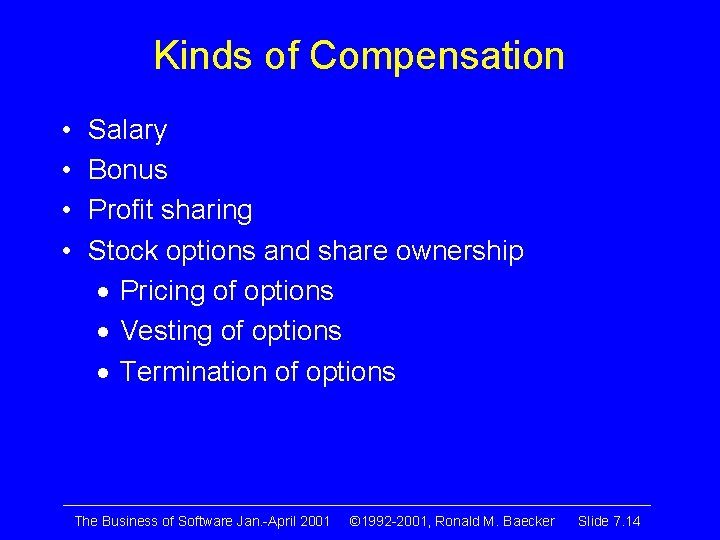 Kinds of Compensation

• Salary
• Bonus
• Profit sharing
• Stock options and share ownership
  • Pricing of options
  • Vesting of options
  • Termination of options

The Business of Software Jan.-April 2001 ©1992-2001, Ronald M. Baecker Slide 7.14